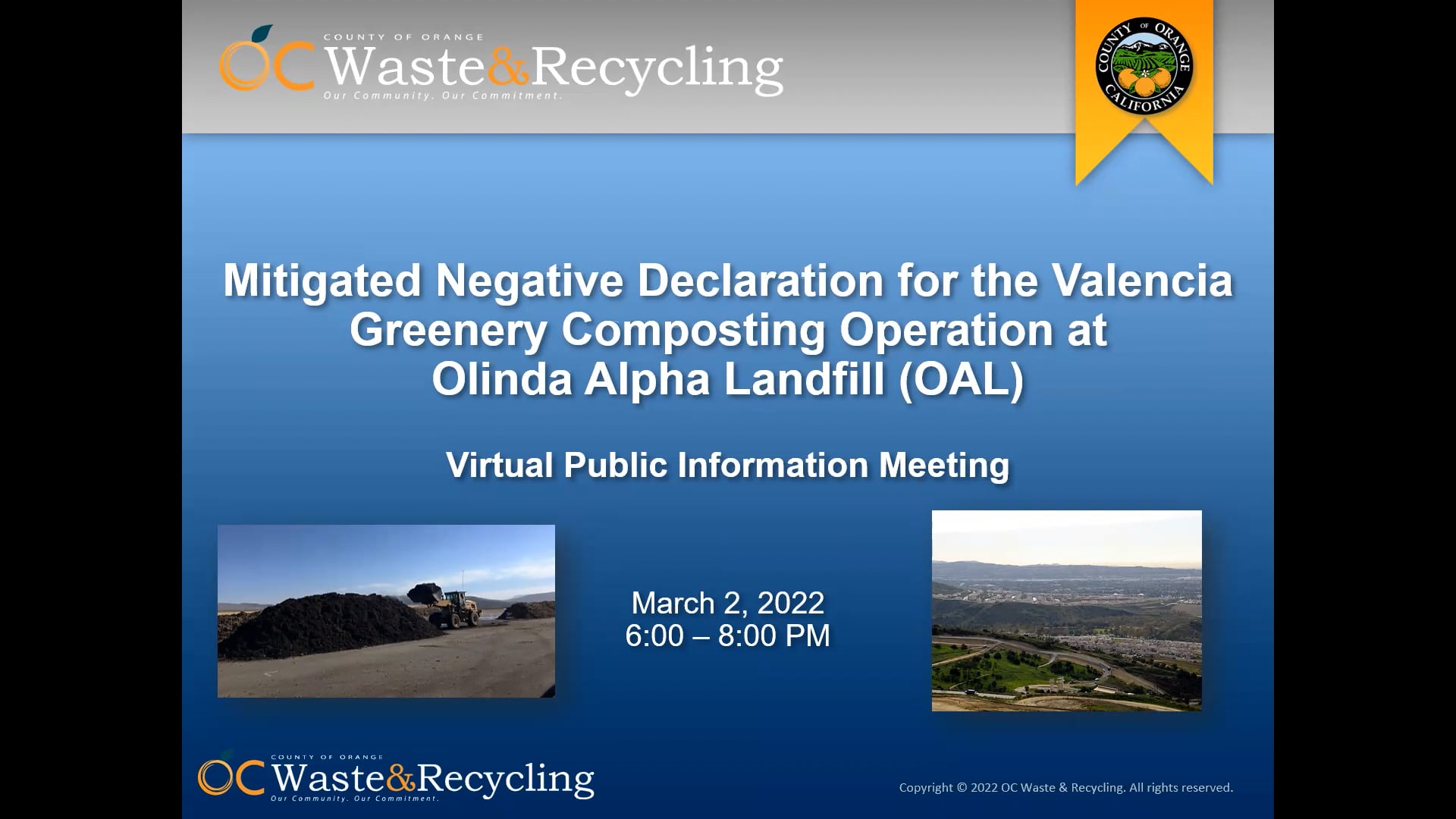 COUNTY OF ORANGE
OC Waste&Recycling
Our Community. Our Commitment.

COUNTY OF ORANGE CALIFORNIA

Mitigated Negative Declaration for the Valencia Greenery Composting Operation at Olinda Alpha Landfill (OAL)

Virtual Public Information Meeting

March 2, 2022
6:00 – 8:00 PM

COUNTY OF ORANGE
OC Waste&Recycling
Our Community. Our Commitment.

Copyright © 2022 OC Waste & Recycling. All rights reserved.